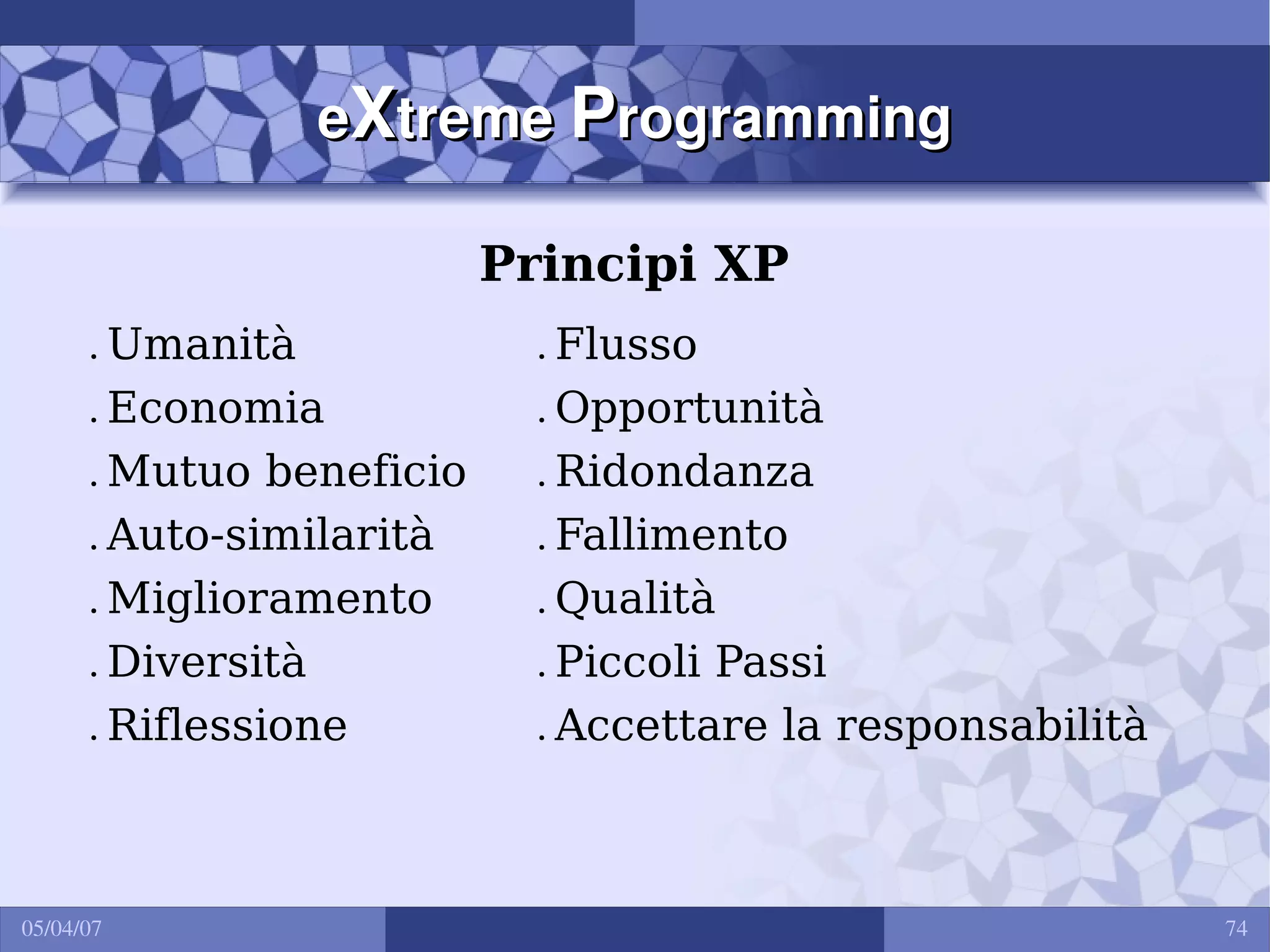 eXtreme Programming

Principi XP

. Umanità
. Economia
. Mutuo beneficio
. Auto-similarità
. Miglioramento
. Diversità
. Riflessione

. Flusso
. Opportunità
. Ridondanza
. Fallimento
. Qualità
. Piccoli Passi
. Accettare la responsabilità

05/04/07

74